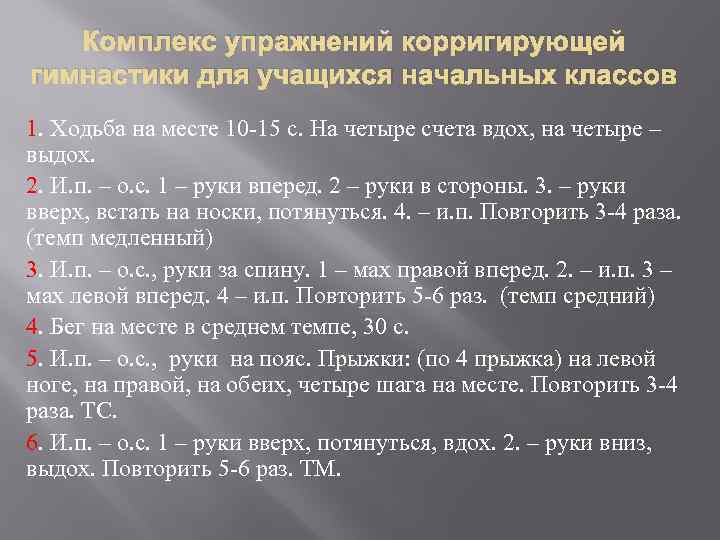 Комплекс упражнений корригирующей гимнастики для учащихся начальных классов

1. Ходьба на месте 10-15 с. На четыре счета вдох, на четыре – выдох.

2. И.п. – о.с. 1 – руки вперед. 2 – руки в стороны. 3. – руки вверх, встать на носки, потянуться. 4. – и.п. Повторить 3-4 раза. (темп медленный)

3. И.п. – о.с., руки за спину. 1 – мах правой вперед. 2. – и.п. 3 – мах левой вперед. 4 – и.п. Повторить 5-6 раз. (темп средний)

4. Бег на месте в среднем темпе, 30 с.

5. И.п. – о.с., руки на пояс. Прыжки: (по 4 прыжка) на левой ноге, на правой, на обеих, четыре шага на месте. Повторить 3-4 раза. ТС.

6. И.п. – о.с. 1 – руки вверх, потянуться, вдох. 2. – руки вниз, выдох. Повторить 5-6 раз. ТМ.